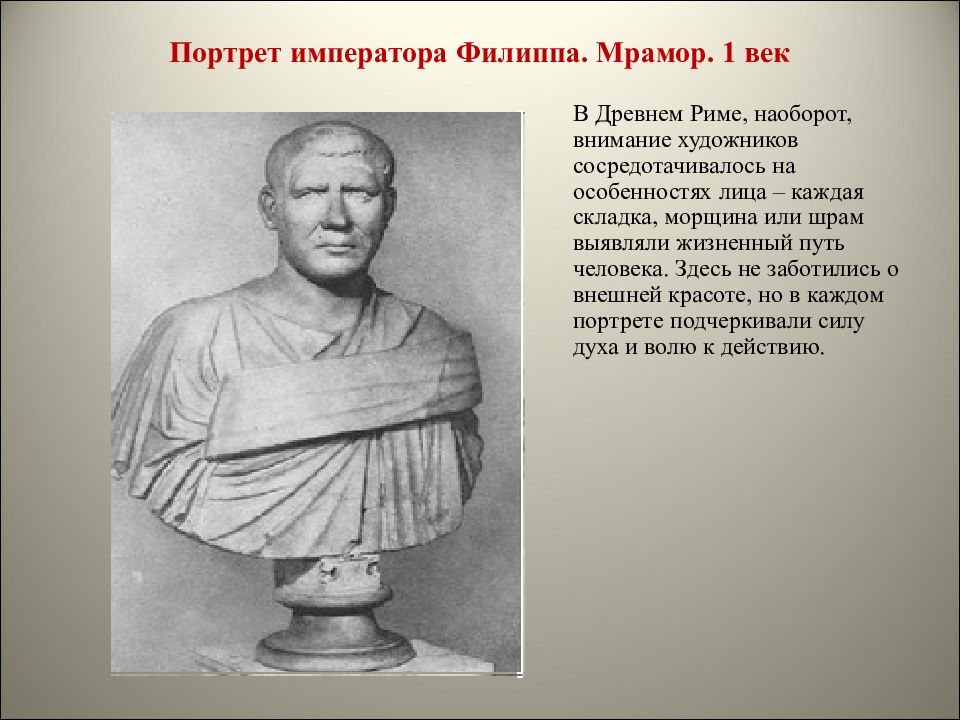 Портрет императора Филиппа. Мрамор. 1 век

В Древнем Риме, наоборот, внимание художников сосредотачивалось на особенностях лица – каждая складка, морщина или шрам выявляли жизненный путь человека. Здесь не заботились о внешней красоте, но в каждом портрете подчеркивали силу духа и волю к действию.